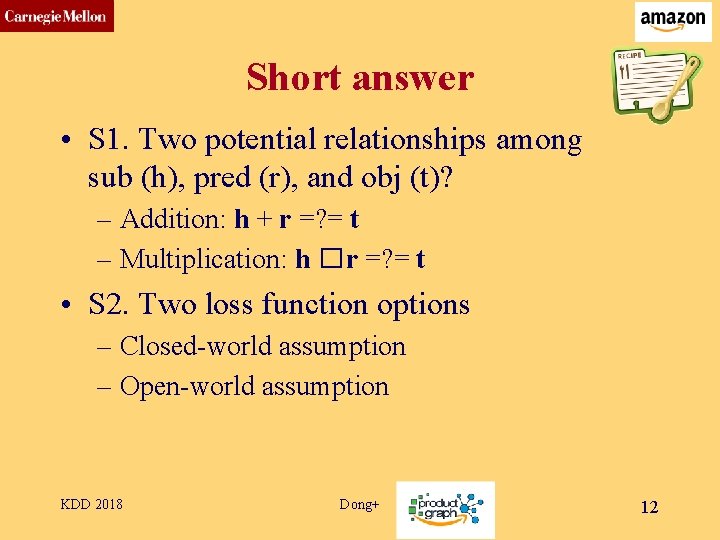 Carnegie Mellon

amazon

RECIPE

Short answer

• S1. Two potential relationships among sub (h), pred (r), and obj (t)?
– Addition: **h** + **r** =?= **t**
– Multiplication: **h** □ **r** =?= **t**

• S2. Two loss function options
– Closed-world assumption
– Open-world assumption

KDD 2018

Dong+

product graph

12